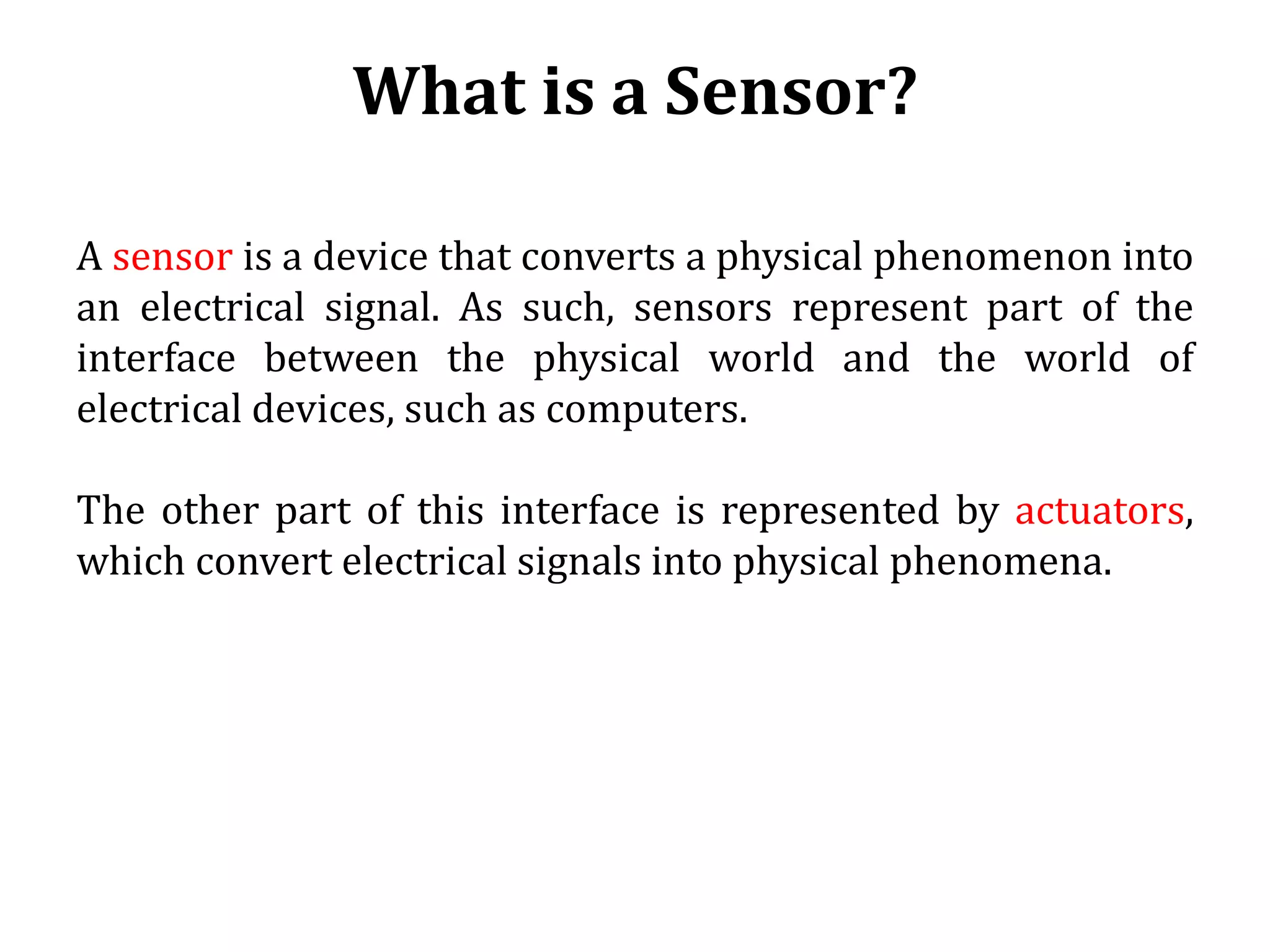 What is a Sensor?

A sensor is a device that converts a physical phenomenon into an electrical signal. As such, sensors represent part of the interface between the physical world and the world of electrical devices, such as computers.

The other part of this interface is represented by actuators, which convert electrical signals into physical phenomena.